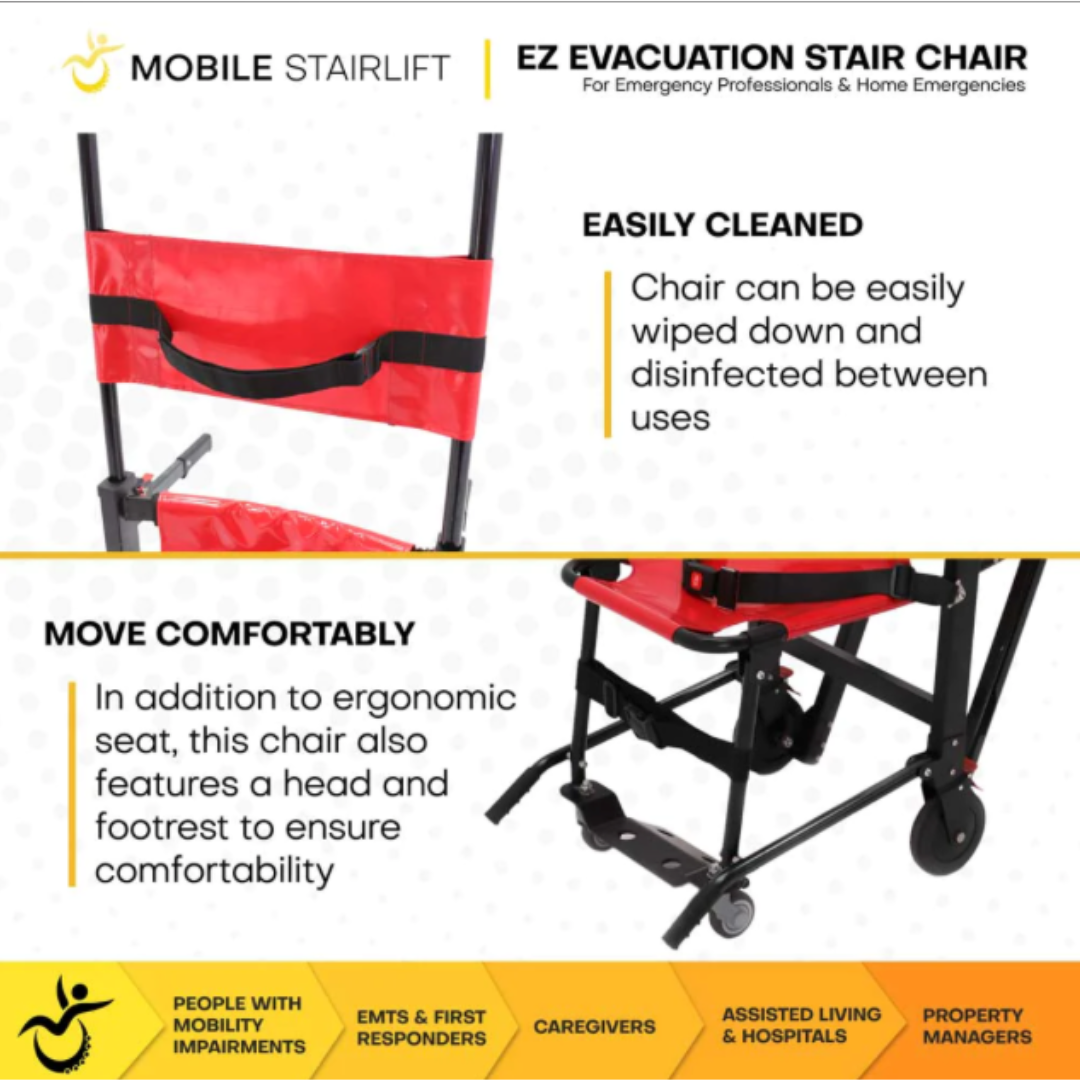 MOBILE STAIRLIFT

EZ EVACUATION STAIR CHAIR
For Emergency Professionals & Home Emergencies

EASILY CLEANED

Chair can be easily wiped down and disinfected between uses

MOVE COMFORTABLY

In addition to ergonomic seat, this chair also features a head and footrest to ensure comfortability

PEOPLE WITH MOBILITY IMPAIRMENTS

EMTS & FIRST RESPONDERS

CAREGIVERS

ASSISTED LIVING & HOSPITALS

PROPERTY MANAGERS